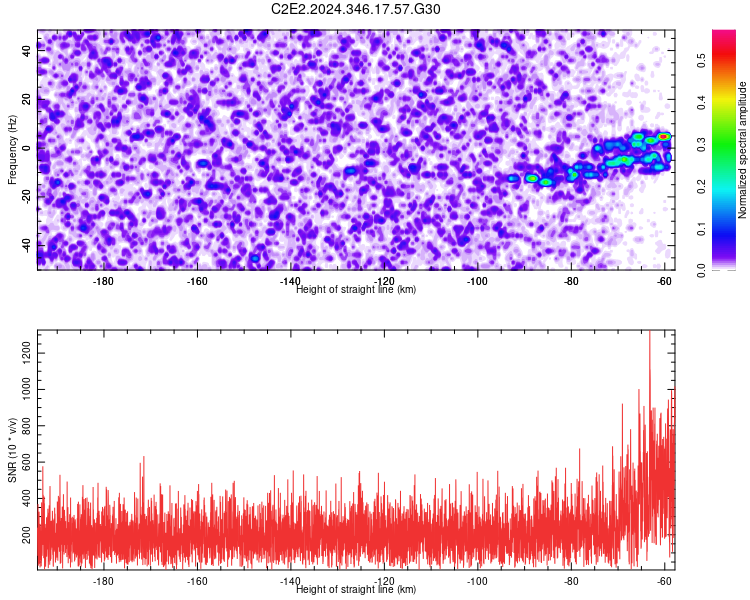 C2E2.2024.346.17.57.G30

Frequency (Hz)

40
20
0
-20
-40

-180 -160 -140 -120 -100 -80 -60
Height of straight line (km)

Normalized spectral amplitude
0.0 0.1 0.2 0.3 0.4 0.5

SNR (10 * v/v)

1200
1000
800
600
400
200

-180 -160 -140 -120 -100 -80 -60
Height of straight line (km)